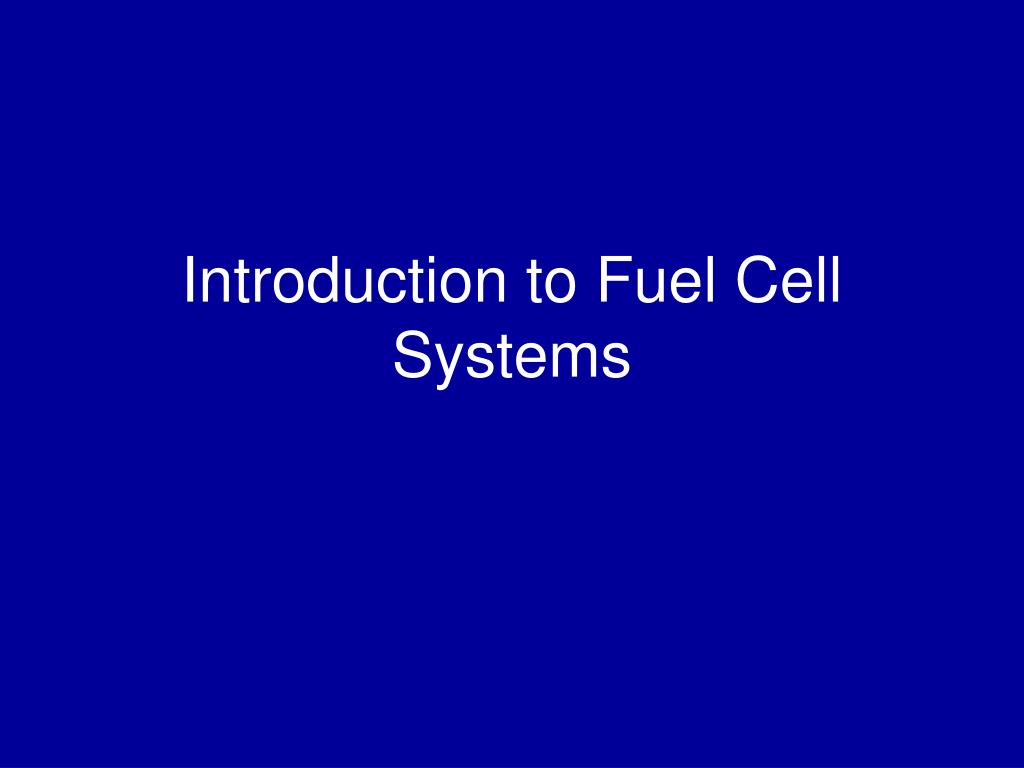 Introduction to Fuel Cell Systems